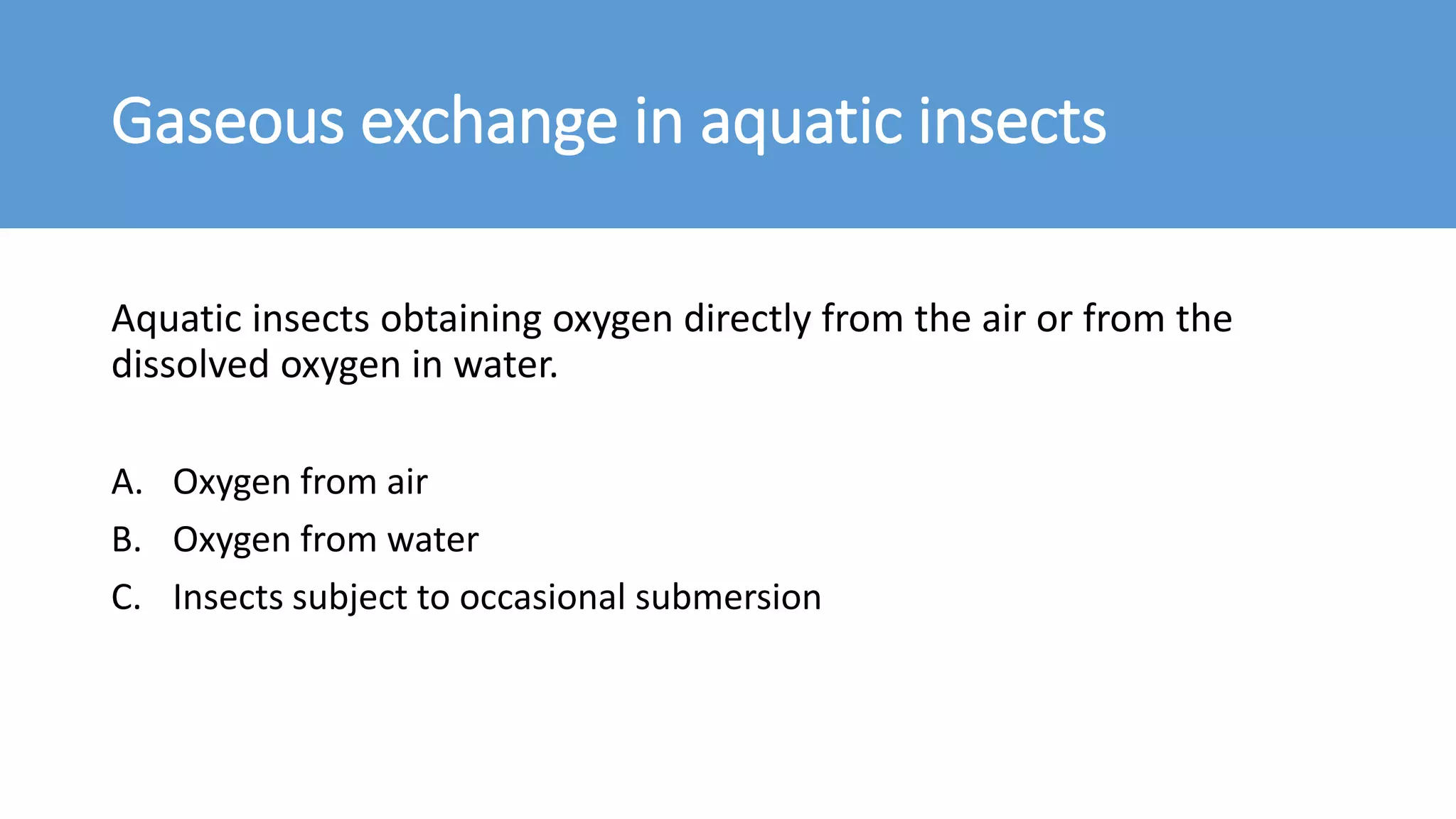 Gaseous exchange in aquatic insects

Aquatic insects obtaining oxygen directly from the air or from the dissolved oxygen in water.

A. Oxygen from air
B. Oxygen from water
C. Insects subject to occasional submersion